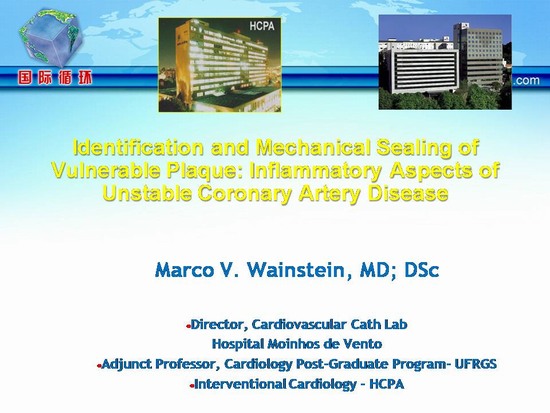 国际循环

HCPA

.com

Identification and Mechanical Sealing of Vulnerable Plaque: Inflammatory Aspects of Unstable Coronary Artery Disease

Marco V. Wainstein, MD; DSc

•Director, Cardiovascular Cath Lab
Hospital Moinhos de Vento
•Adjunct Professor, Cardiology Post-Graduate Program- UFRGS
•Interventional Cardiology - HCPA